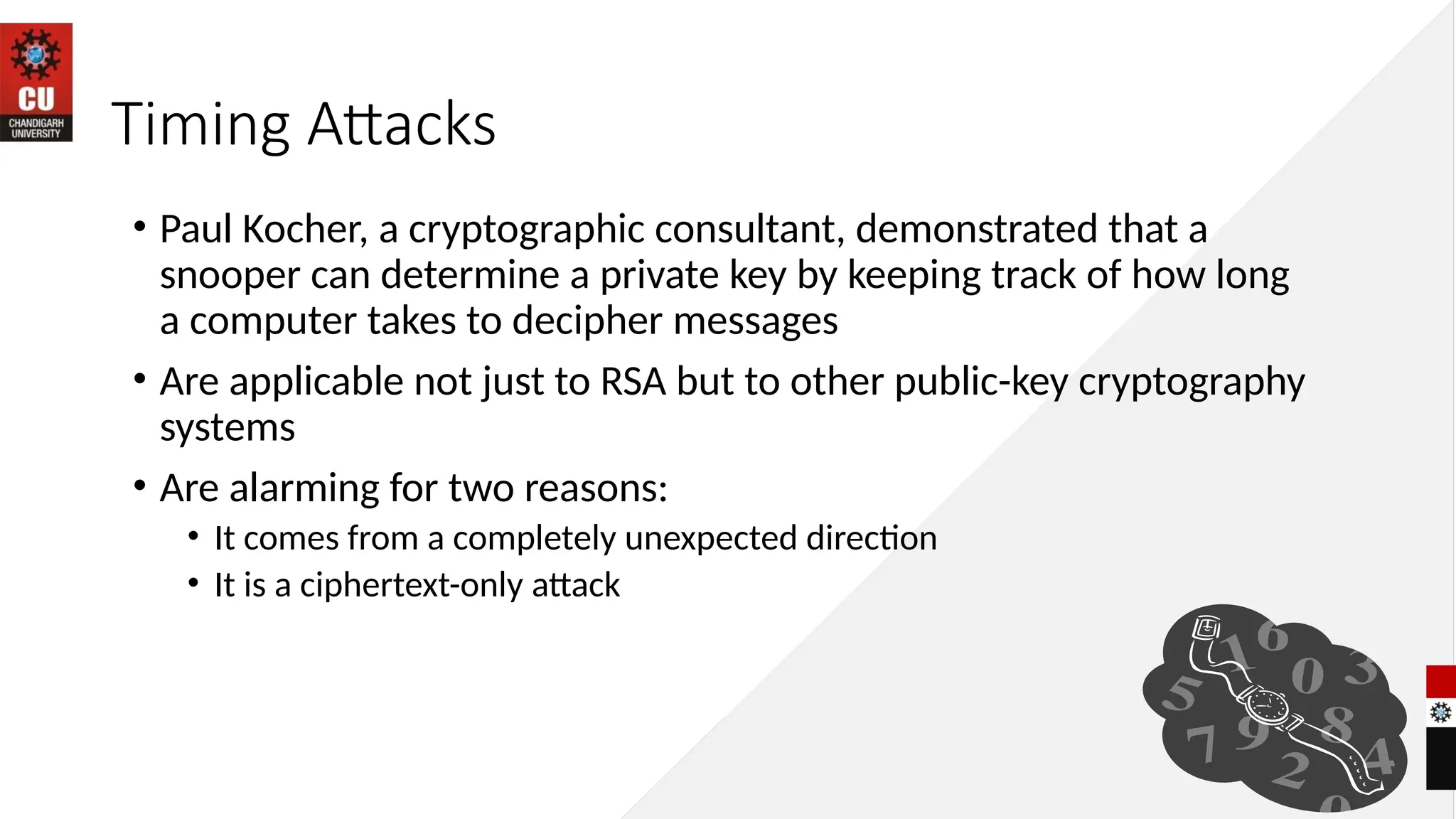 CU
CHANDIGARH UNIVERSITY

Timing Attacks

• Paul Kocher, a cryptographic consultant, demonstrated that a snooper can determine a private key by keeping track of how long a computer takes to decipher messages

• Are applicable not just to RSA but to other public-key cryptography systems

• Are alarming for two reasons:
  • It comes from a completely unexpected direction
  • It is a ciphertext-only attack

1 6 0 3 5 8 7 9 2 4 0